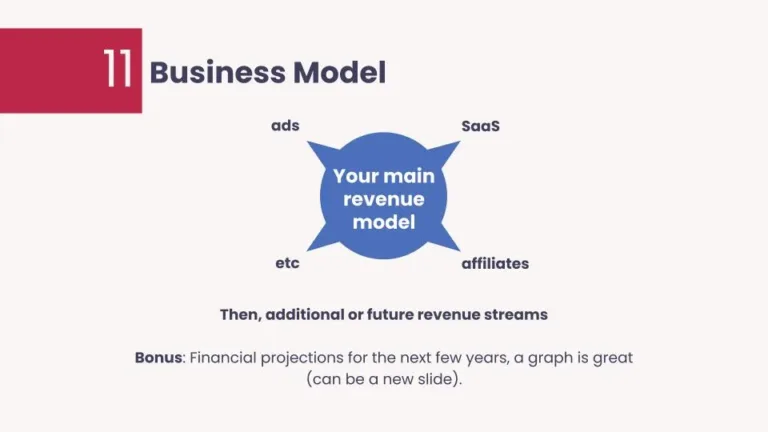 11 Business Model

ads

SaaS

Your main revenue model

etc

affiliates

Then, additional or future revenue streams

Bonus: Financial projections for the next few years, a graph is great (can be a new slide).